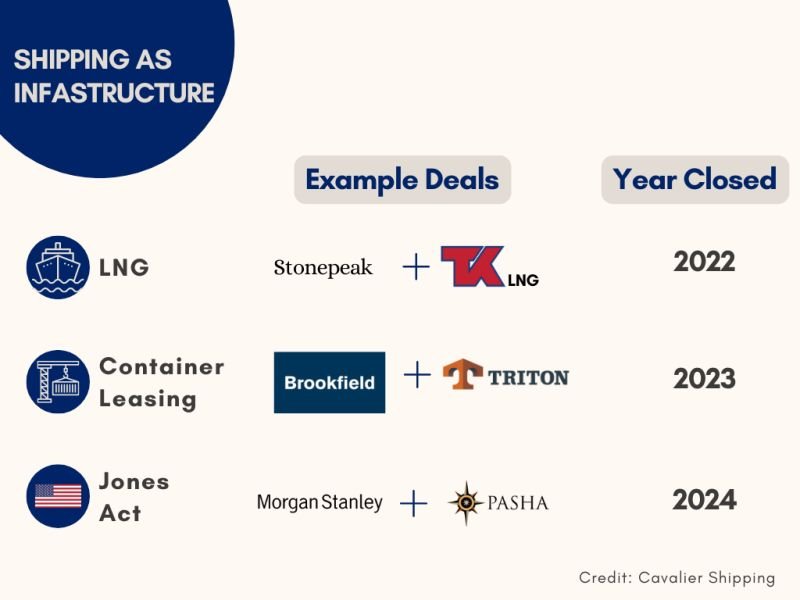 SHIPPING AS INFASTRUCTURE

| | Example Deals | Year Closed |
|---|---|---|
| LNG | Stonepeak + TK LNG | 2022 |
| Container Leasing | Brookfield + TRITON | 2023 |
| Jones Act | Morgan Stanley + PASHA | 2024 |

Credit: Cavalier Shipping